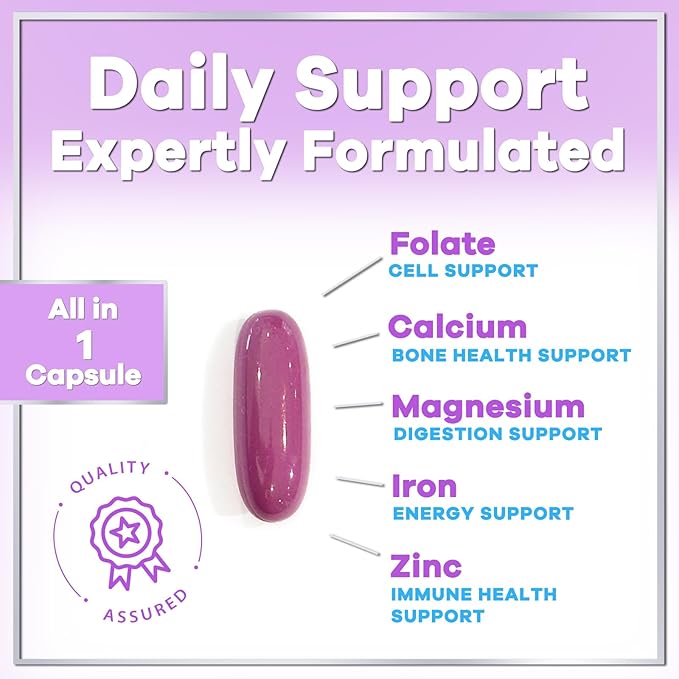 Daily Support
Expertly Formulated

All in
1
Capsule

QUALITY
ASSURED

Folate
CELL SUPPORT

Calcium
BONE HEALTH SUPPORT

Magnesium
DIGESTION SUPPORT

Iron
ENERGY SUPPORT

Zinc
IMMUNE HEALTH SUPPORT